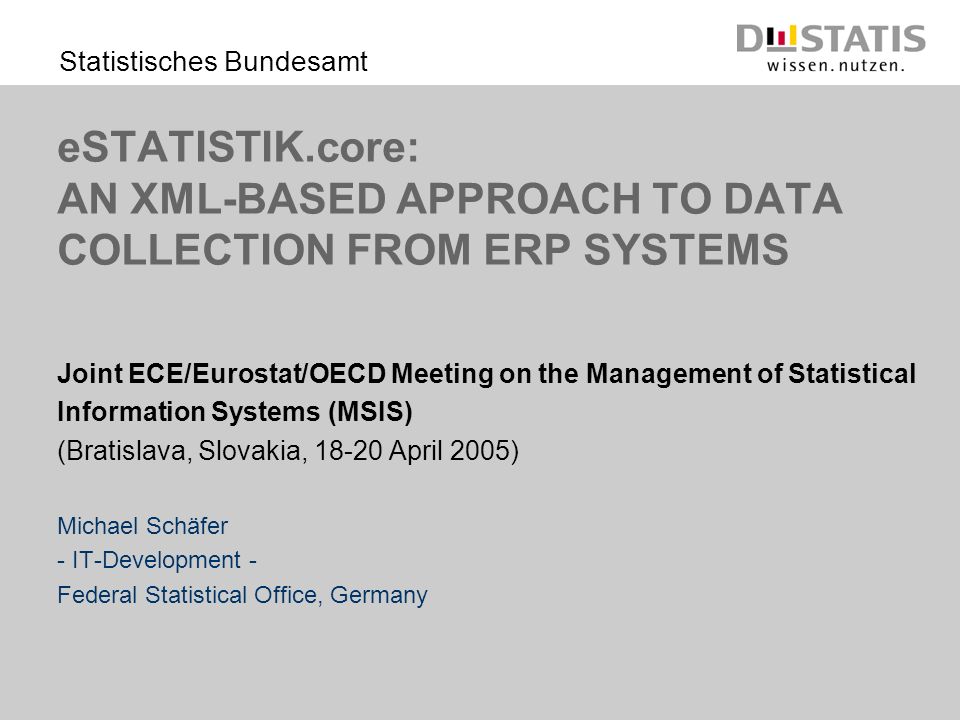 Statistisches Bundesamt

DESTATIS
wissen. nutzen.

eSTATISTIK.core:
AN XML-BASED APPROACH TO DATA COLLECTION FROM ERP SYSTEMS

Joint ECE/Eurostat/OECD Meeting on the Management of Statistical Information Systems (MSIS)
(Bratislava, Slovakia, 18-20 April 2005)

Michael Schäfer
- IT-Development -
Federal Statistical Office, Germany